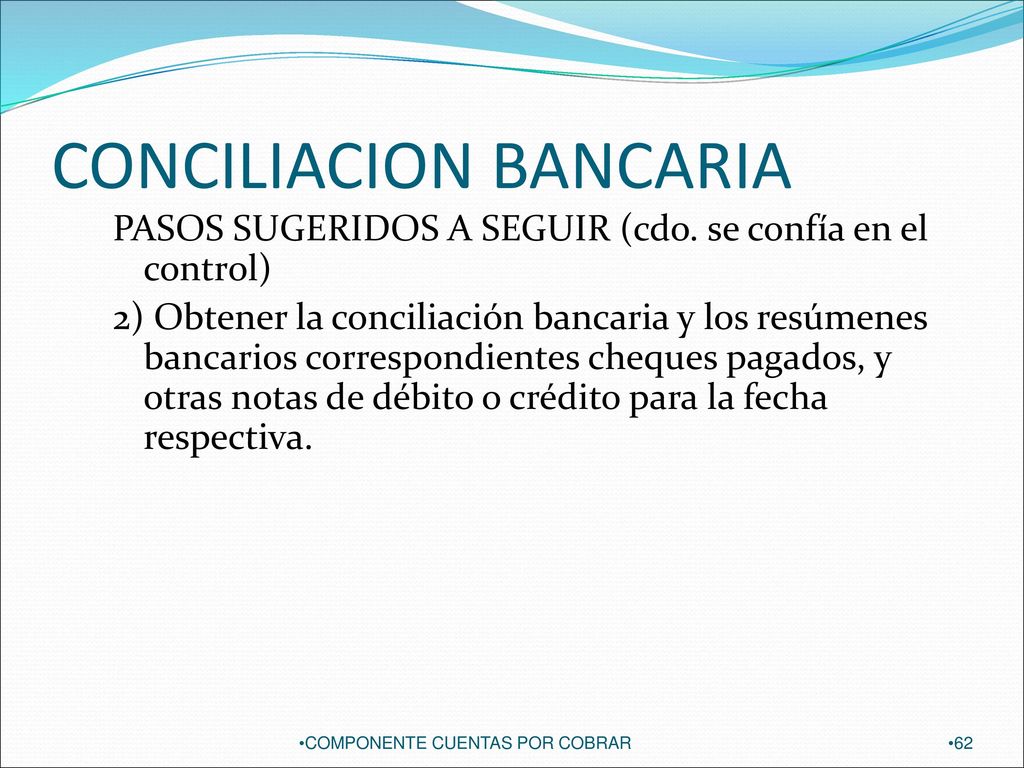 CONCILIACION BANCARIA

PASOS SUGERIDOS A SEGUIR (cdo. se confía en el control)

2) Obtener la conciliación bancaria y los resúmenes bancarios correspondientes cheques pagados, y otras notas de débito o crédito para la fecha respectiva.

•COMPONENTE CUENTAS POR COBRAR

•62